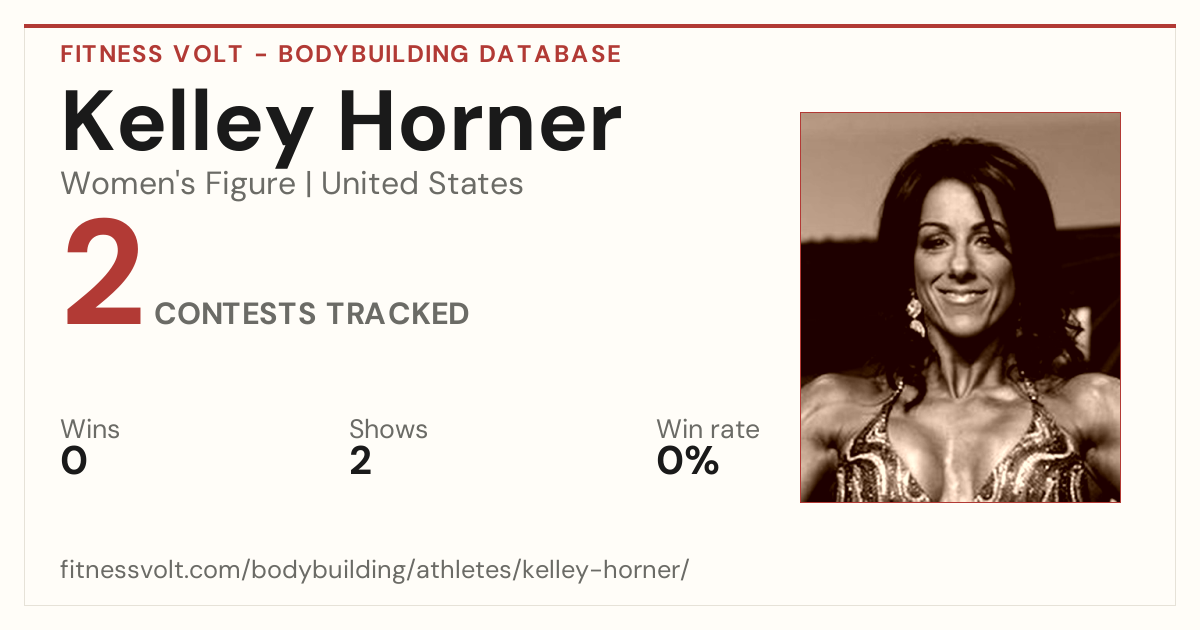 FITNESS VOLT - BODYBUILDING DATABASE

Kelley Horner

Women's Figure | United States

2 CONTESTS TRACKED

Wins
0

Shows
2

Win rate
0%

fitnessvolt.com/bodybuilding/athletes/kelley-horner/